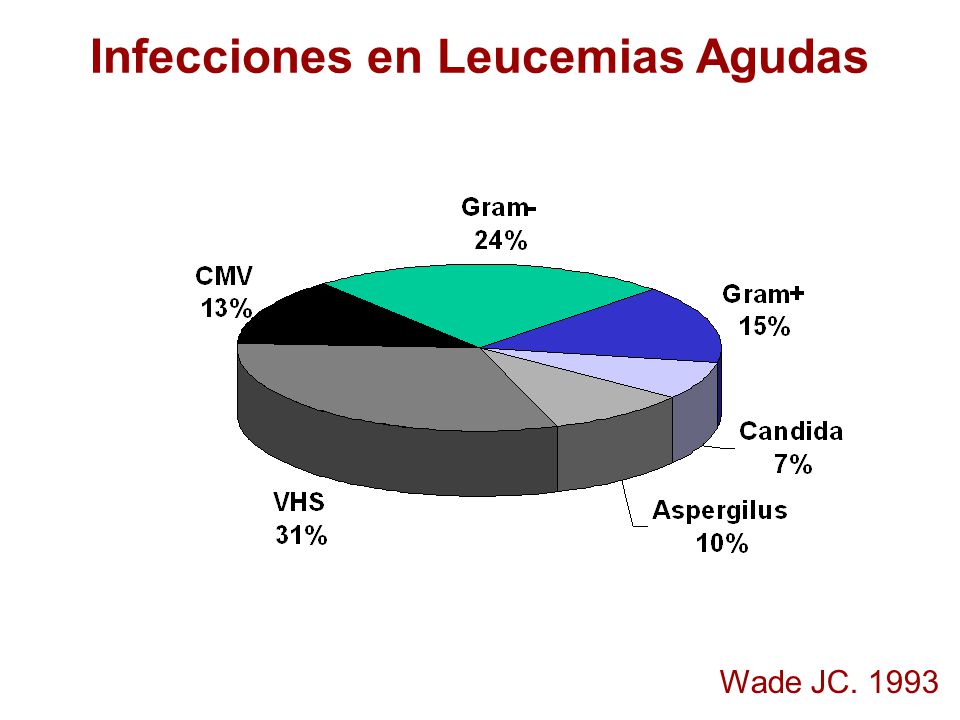 Infecciones en Leucemias Agudas

Gram-
24%

CMV
13%

Gram+
15%

Candida
7%

Aspergilus
10%

VHS
31%

Wade JC. 1993